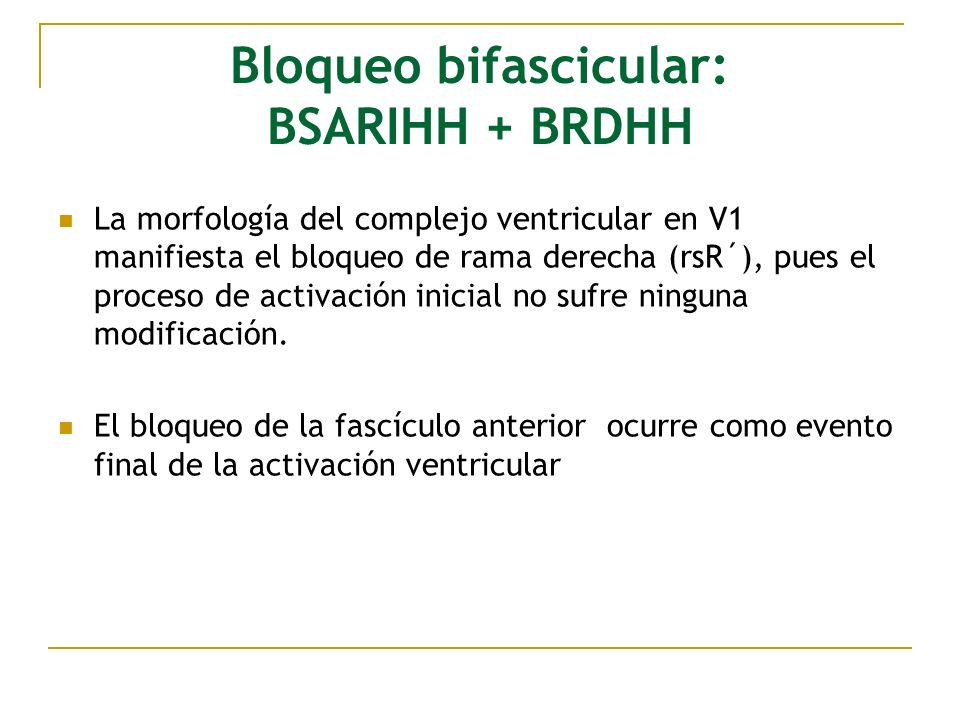 Bloqueo bifascicular:
BSARIHH + BRDHH

La morfología del complejo ventricular en V1 manifiesta el bloqueo de rama derecha (rsR´), pues el proceso de activación inicial no sufre ninguna modificación.

El bloqueo de la fascículo anterior ocurre como evento final de la activación ventricular